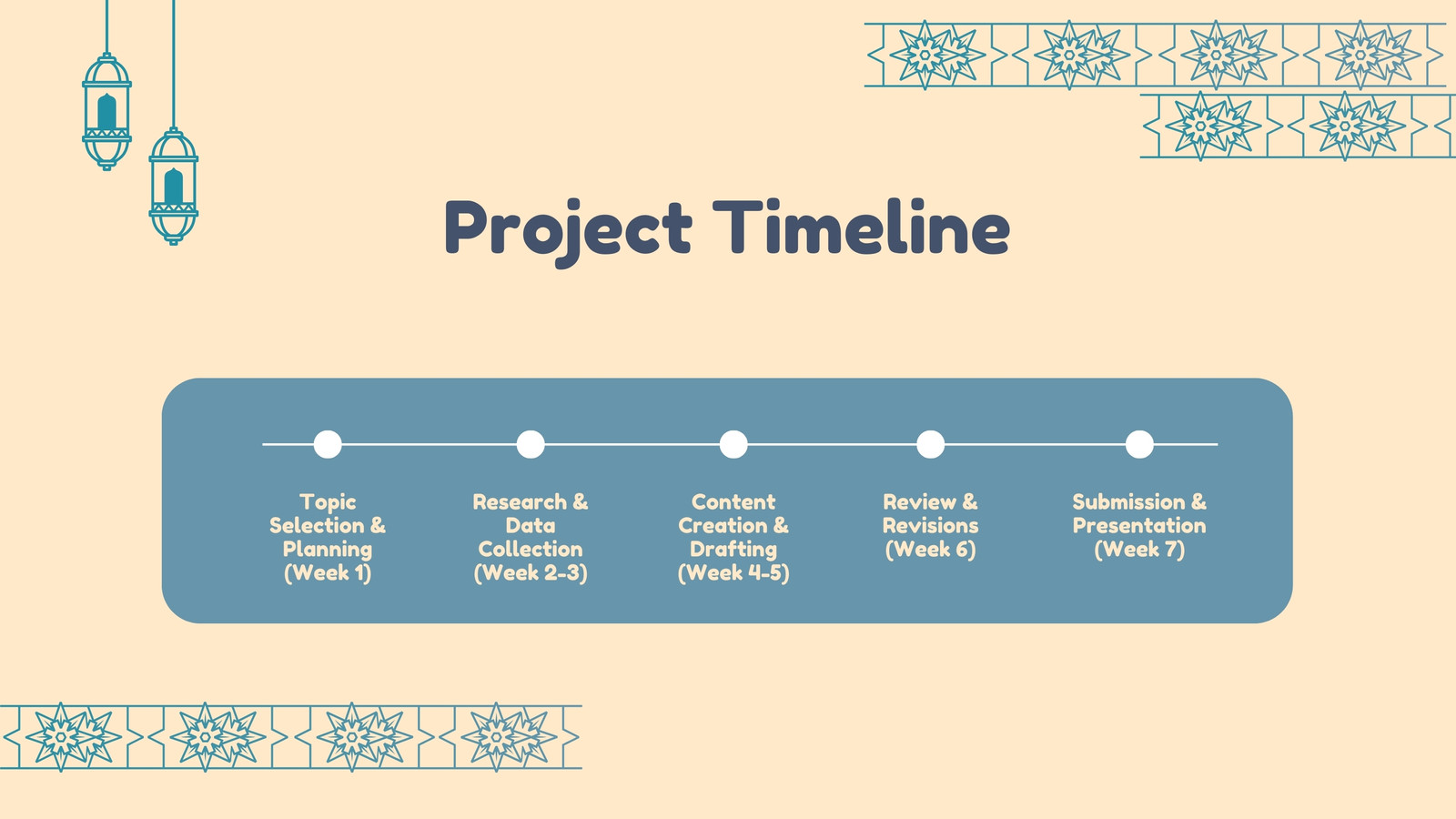 Project Timeline

Topic Selection & Planning (Week 1)

Research & Data Collection (Week 2-3)

Content Creation & Drafting (Week 4-5)

Review & Revisions (Week 6)

Submission & Presentation (Week 7)